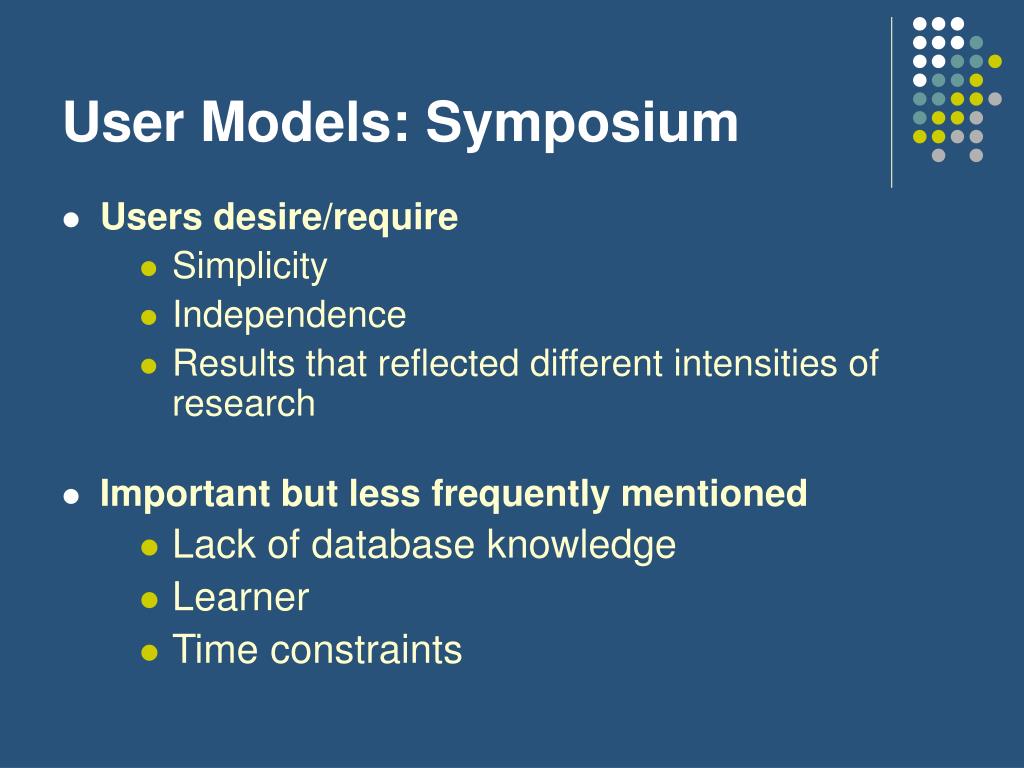 User Models: Symposium

- Users desire/require
  - Simplicity
  - Independence
  - Results that reflected different intensities of research

- Important but less frequently mentioned
  - Lack of database knowledge
  - Learner
  - Time constraints